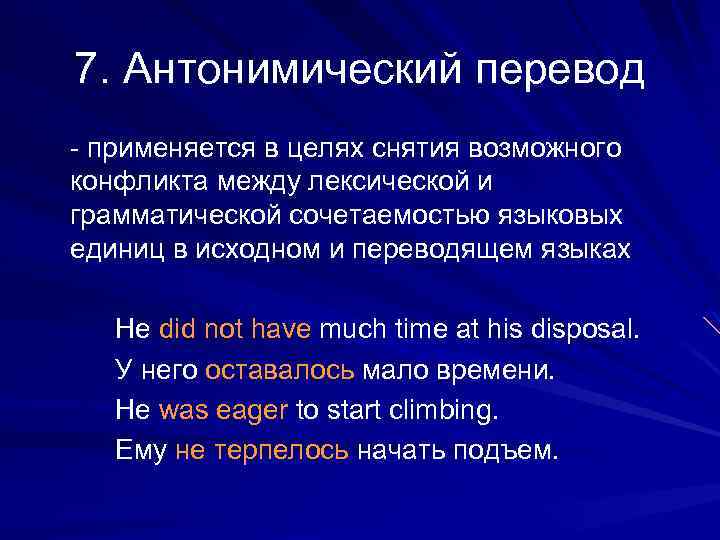 7. Антонимический перевод

- применяется в целях снятия возможного конфликта между лексической и грамматической сочетаемостью языковых единиц в исходном и переводящем языках

He did not have much time at his disposal.
У него оставалось мало времени.
He was eager to start climbing.
Ему не терпелось начать подъем.